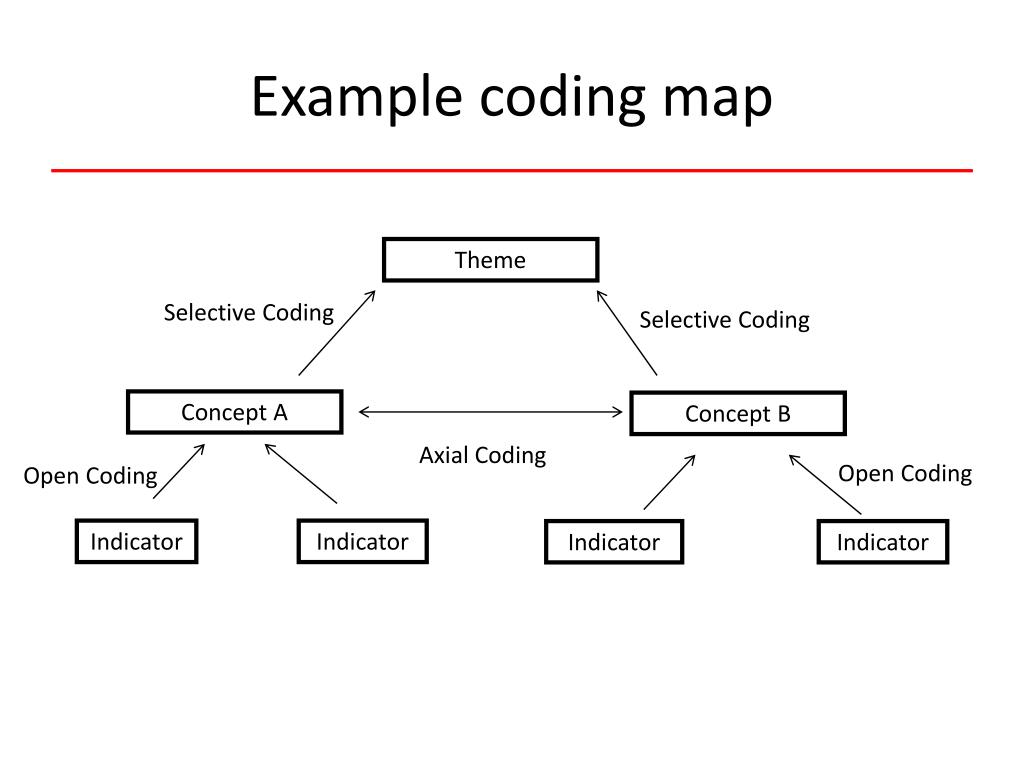 Example coding map

Theme

Selective Coding

Selective Coding

Concept A

Concept B

Axial Coding

Open Coding

Open Coding

Indicator

Indicator

Indicator

Indicator